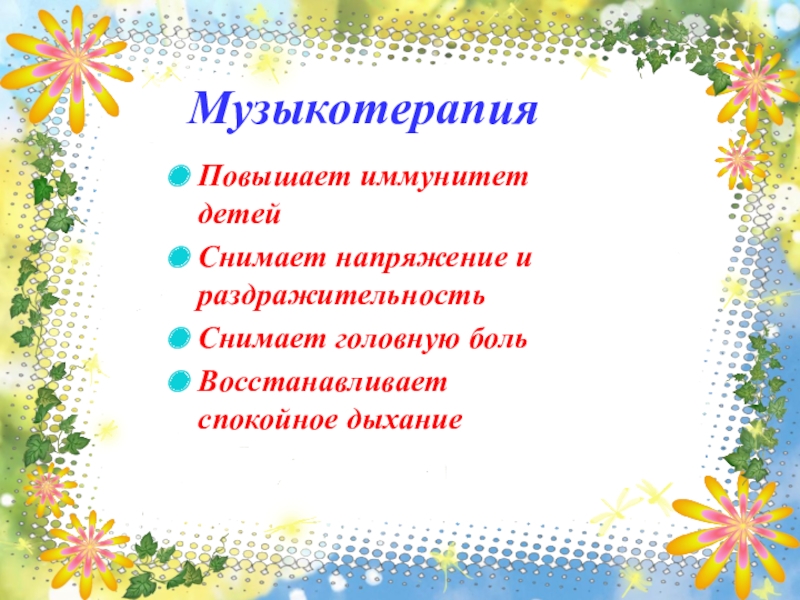 Музыкотерапия

Повышает иммунитет детей

Снимает напряжение и раздражительность

Снимает головную боль

Восстанавливает спокойное дыхание